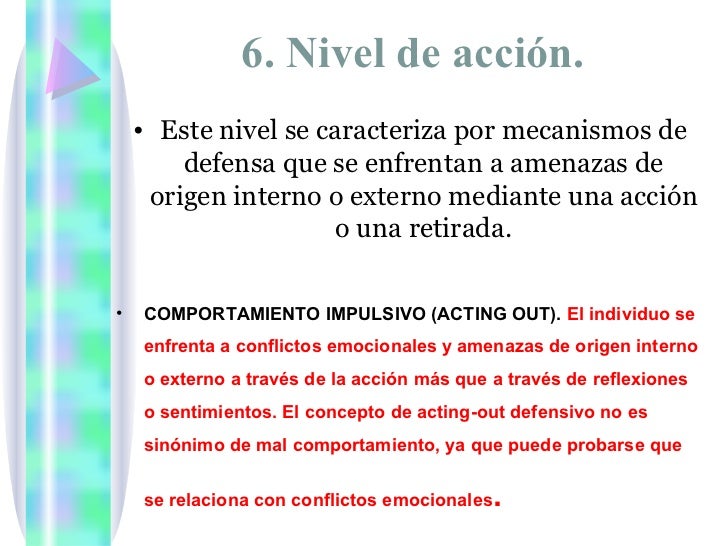 6. Nivel de acción.

• Este nivel se caracteriza por mecanismos de defensa que se enfrentan a amenazas de origen interno o externo mediante una acción o una retirada.

• COMPORTAMIENTO IMPULSIVO (ACTING OUT). El individuo se enfrenta a conflictos emocionales y amenazas de origen interno o externo a través de la acción más que a través de reflexiones o sentimientos. El concepto de acting-out defensivo no es sinónimo de mal comportamiento, ya que puede probarse que se relaciona con conflictos emocionales.